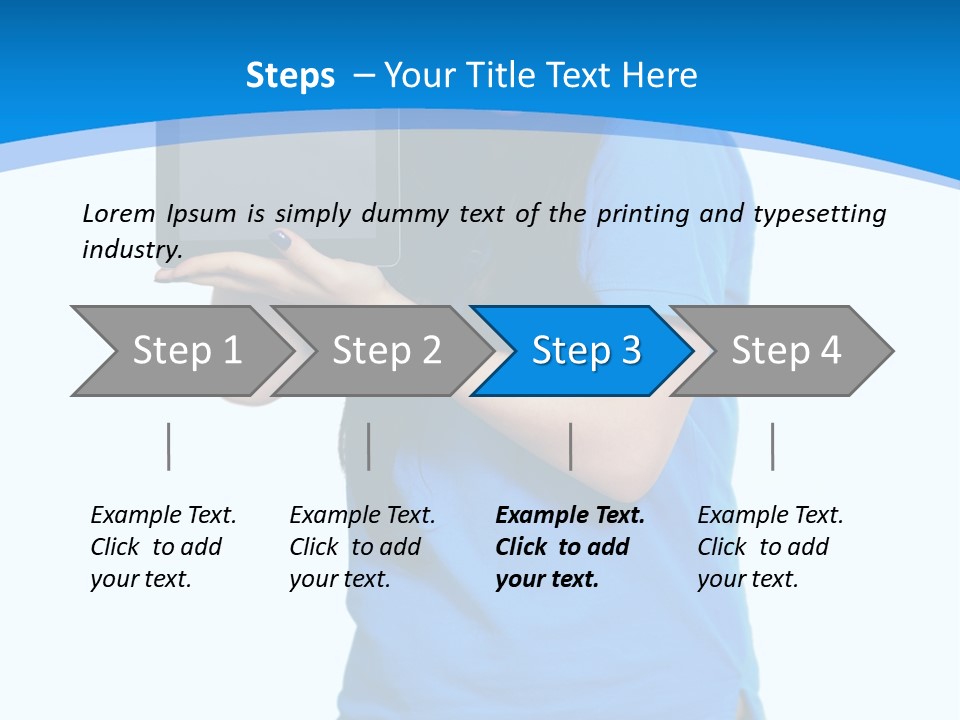 Steps – Your Title Text Here

Lorem Ipsum is simply dummy text of the printing and typesetting industry.

Step 1

Step 2

Step 3

Step 4

Example Text. Click to add your text.

Example Text. Click to add your text.

Example Text. Click to add your text.

Example Text. Click to add your text.